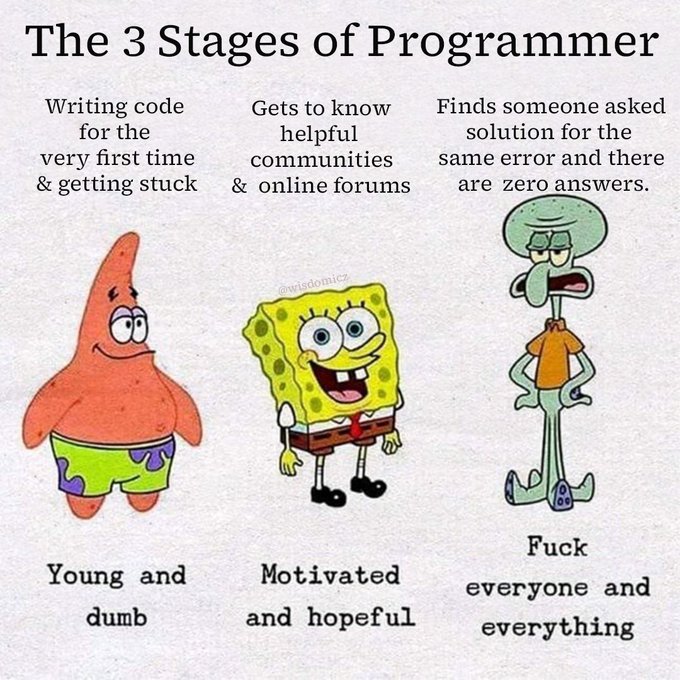 The 3 Stages of Programmer

Writing code for the very first time & getting stuck

Gets to know helpful communities & online forums

Finds someone asked solution for the same error and there are zero answers.

@wisdomicz

Young and dumb

Motivated and hopeful

Fuck everyone and everything